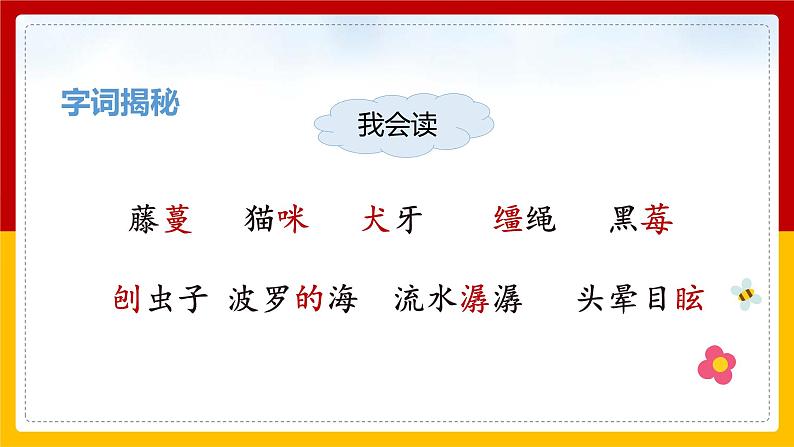 字词揭秘

我会读

藤蔓　猫咪　犬牙　缰绳　黑莓

刨虫子　波罗的海　流水潺潺　头晕目眩